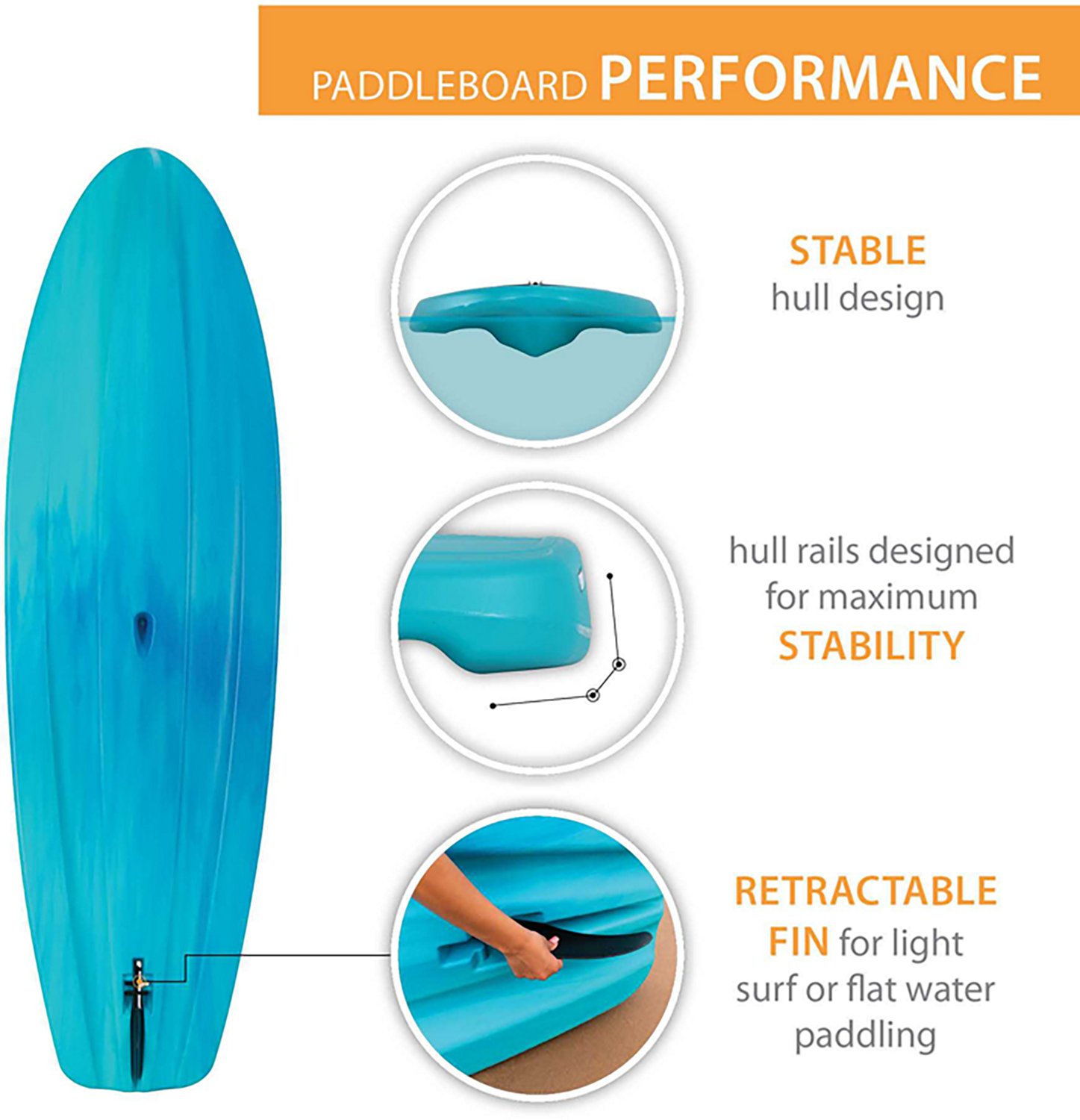 PADDLEBOARD PERFORMANCE

STABLE
hull design

hull rails designed for maximum
STABILITY

RETRACTABLE FIN for light surf or flat water paddling